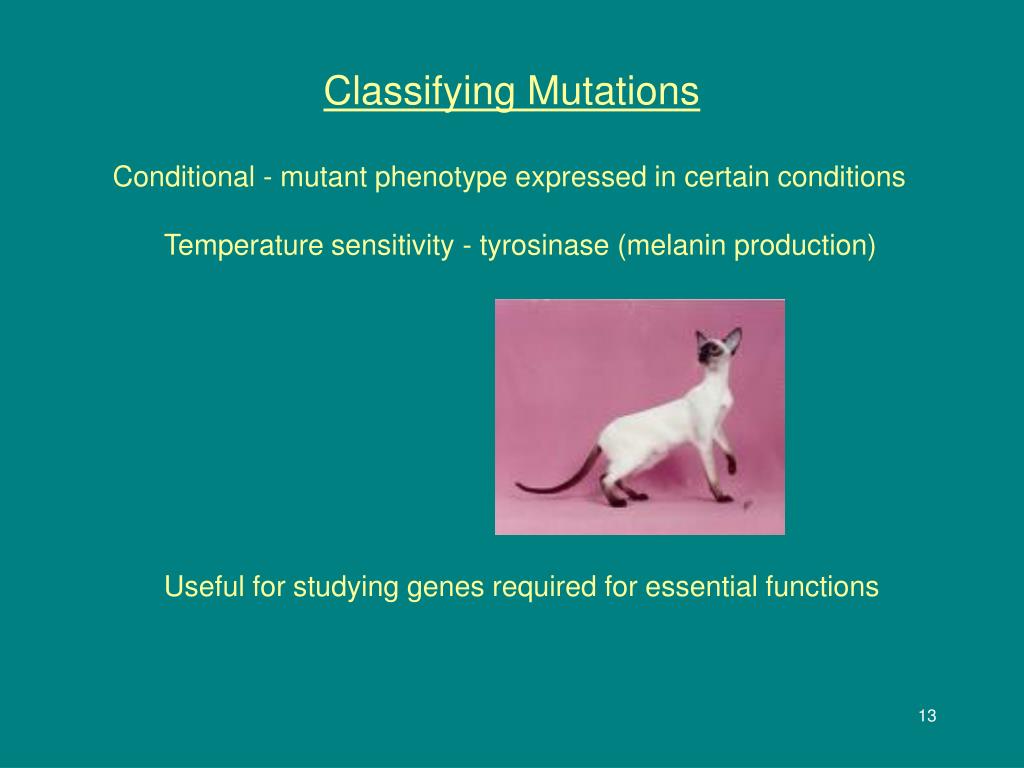 Classifying Mutations

Conditional - mutant phenotype expressed in certain conditions

Temperature sensitivity - tyrosinase (melanin production)

Useful for studying genes required for essential functions

13